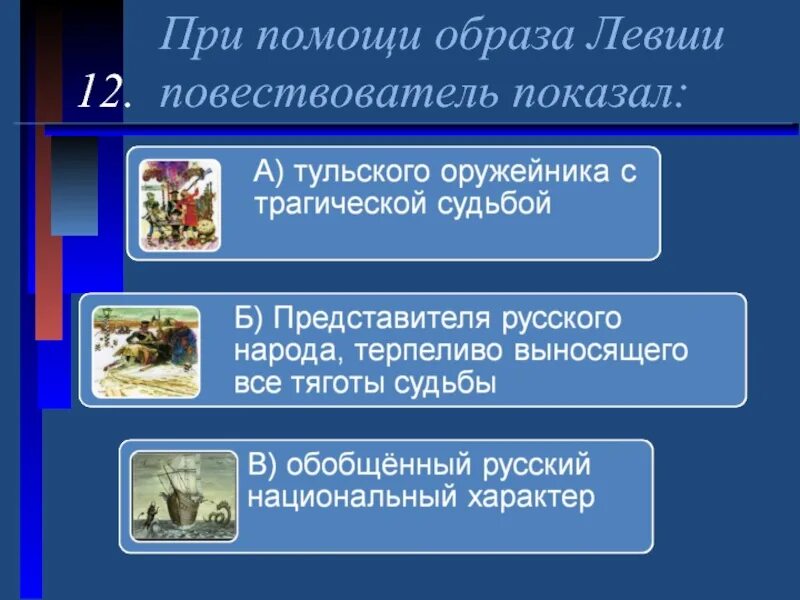 12. При помощи образа Левши повествователь показал:

А) тульского оружейника с трагической судьбой

Б) Представителя русского народа, терпеливо выносящего все тяготы судьбы

В) обобщённый русский национальный характер